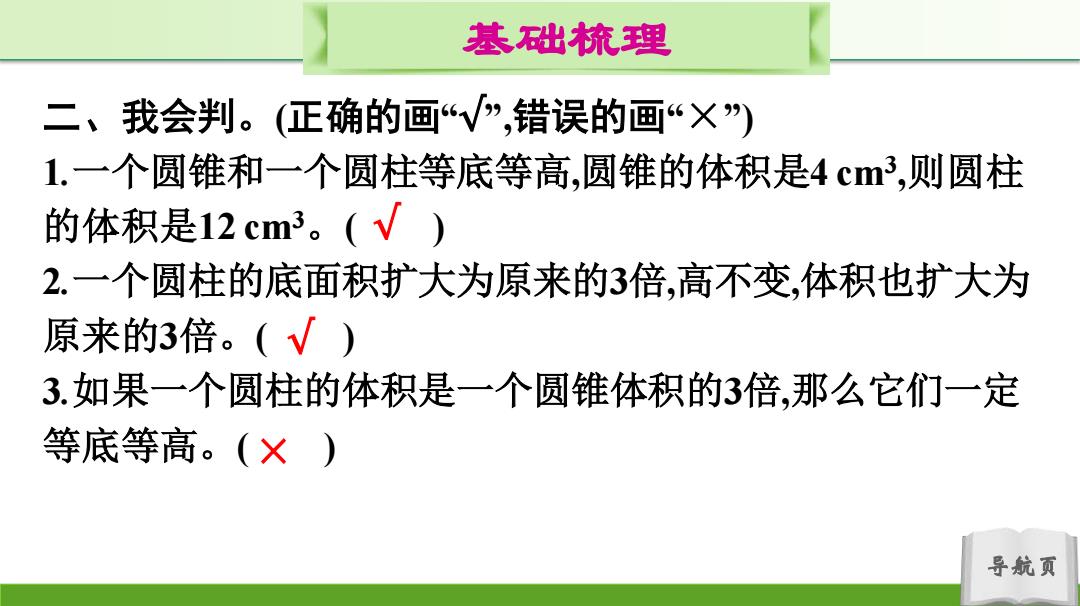 基础梳理

二、我会判。(正确的画“√”,错误的画“×”)

1.一个圆锥和一个圆柱等底等高,圆锥的体积是4 $cm^3$,则圆柱的体积是12 $cm^3$。( √ )

2.一个圆柱的底面积扩大为原来的3倍,高不变,体积也扩大为原来的3倍。( √ )

3.如果一个圆柱的体积是一个圆锥体积的3倍,那么它们一定等底等高。( × )

导航页